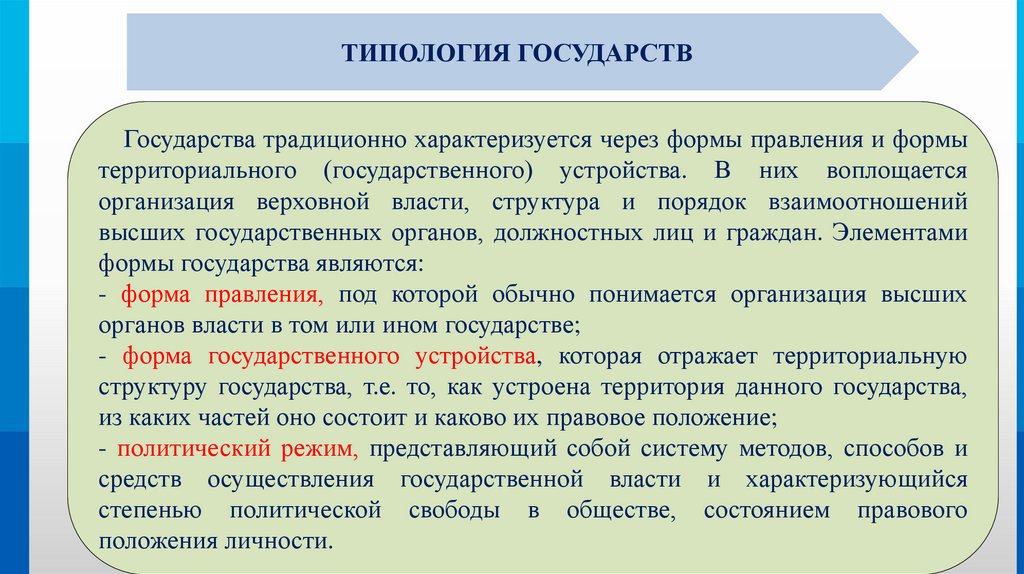 ТИПОЛОГИЯ ГОСУДАРСТВ

Государства традиционно характеризуется через формы правления и формы территориального (государственного) устройства. В них воплощается организация верховной власти, структура и порядок взаимоотношений высших государственных органов, должностных лиц и граждан. Элементами формы государства являются:
- форма правления, под которой обычно понимается организация высших органов власти в том или ином государстве;
- форма государственного устройства, которая отражает территориальную структуру государства, т.е. то, как устроена территория данного государства, из каких частей оно состоит и каково их правовое положение;
- политический режим, представляющий собой систему методов, способов и средств осуществления государственной власти и характеризующийся степенью политической свободы в обществе, состоянием правового положения личности.